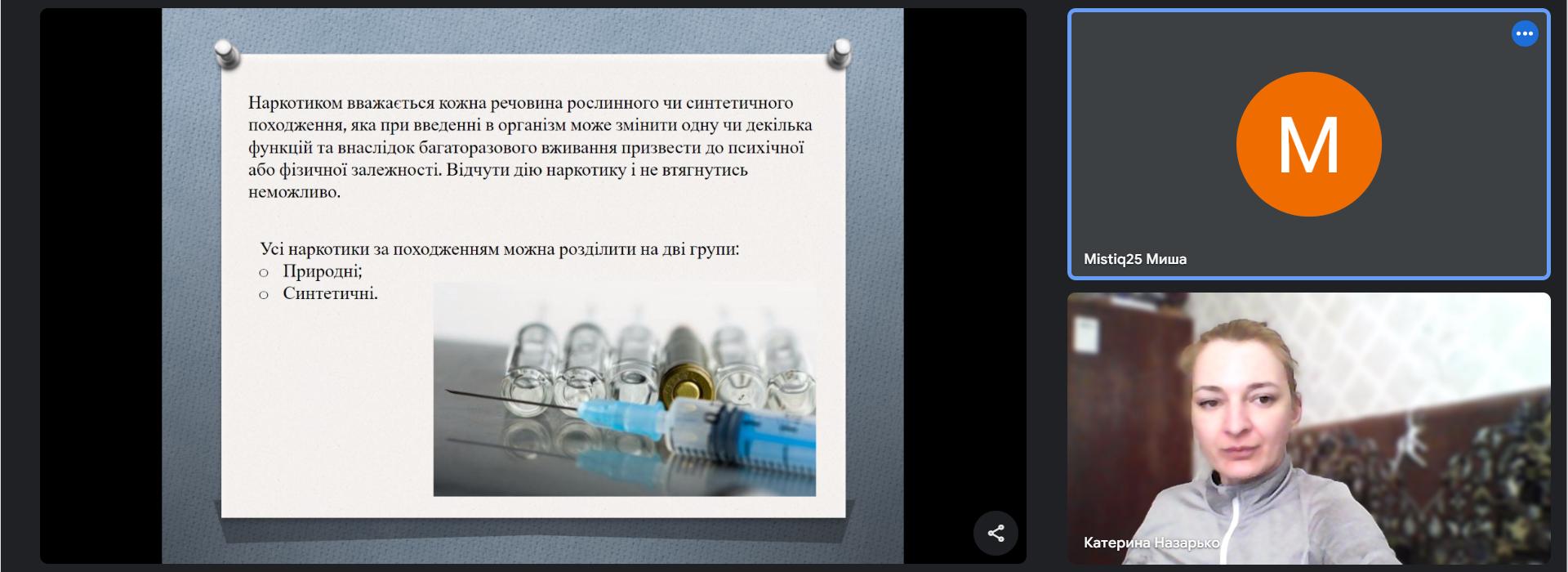 Наркотиком вважається кожна речовина рослинного чи синтетичного походження, яка при введенні в організм може змінити одну чи декілька функцій та внаслідок багаторазового вживання призвести до психічної або фізичної залежності. Відчути дію наркотику і не втягнутись неможливо.

Усі наркотики за походженням можна розділити на дві групи:
o Природні;
o Синтетичні.

M

Mistiq25 Миша

Катерина Назарько